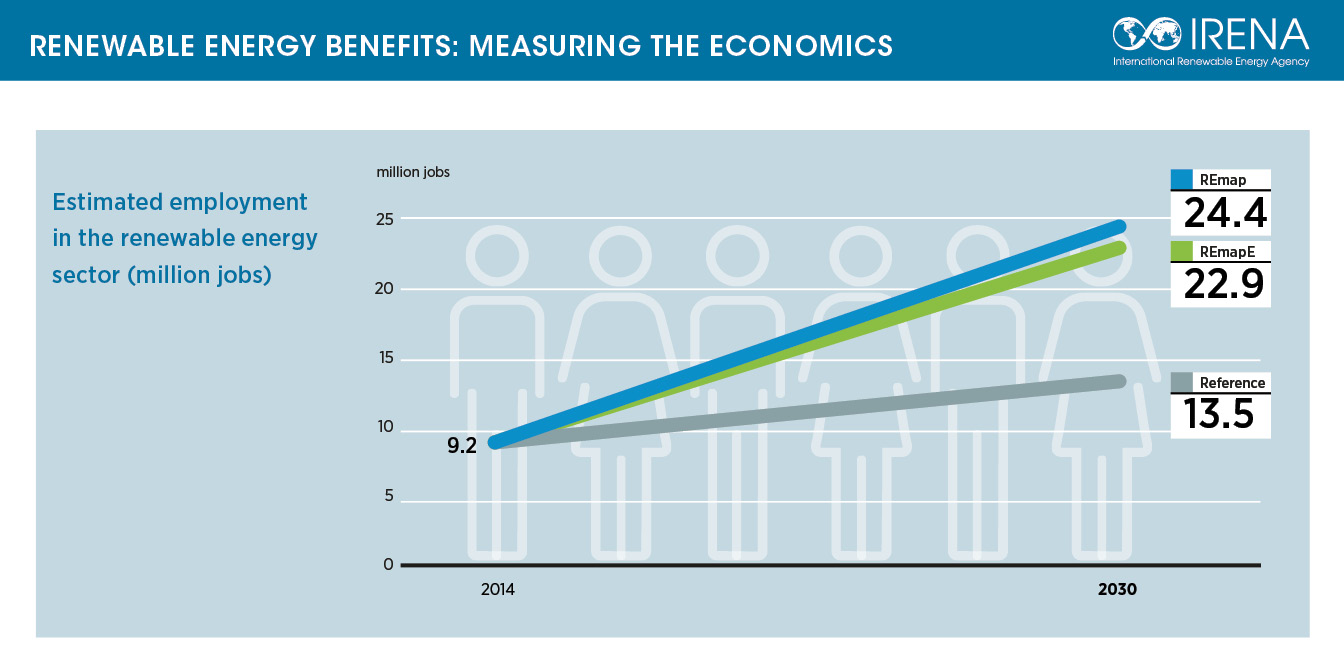 RENEWABLE ENERGY BENEFITS: MEASURING THE ECONOMICS

IRENA
International Renewable Energy Agency

Estimated employment in the renewable energy sector (million jobs)

million jobs

25
20
15
10
5
0

9.2

2014

2030

REmap
24.4

REmapE
22.9

Reference
13.5